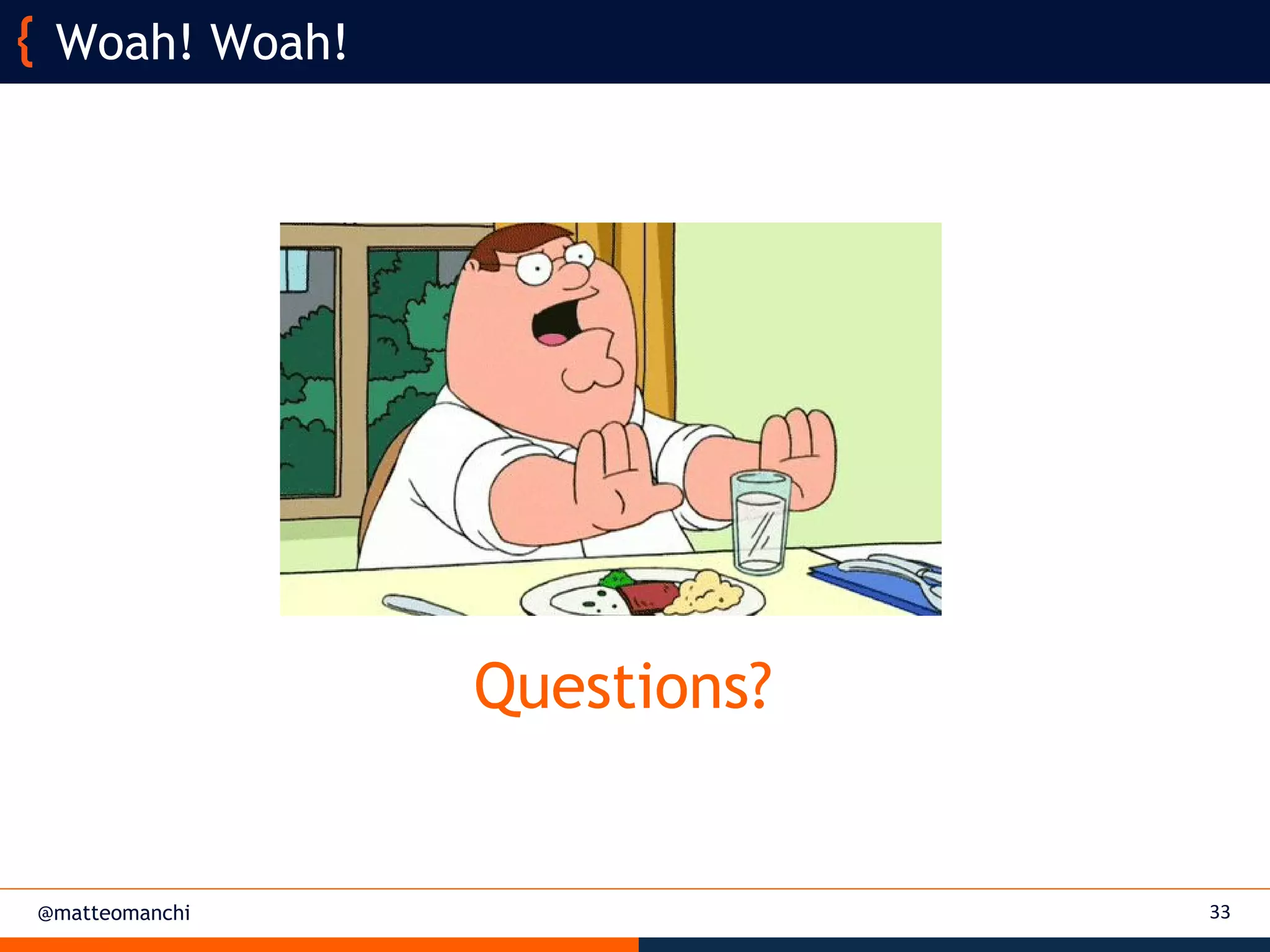 { Woah! Woah!

Questions?

@matteomanchi

33